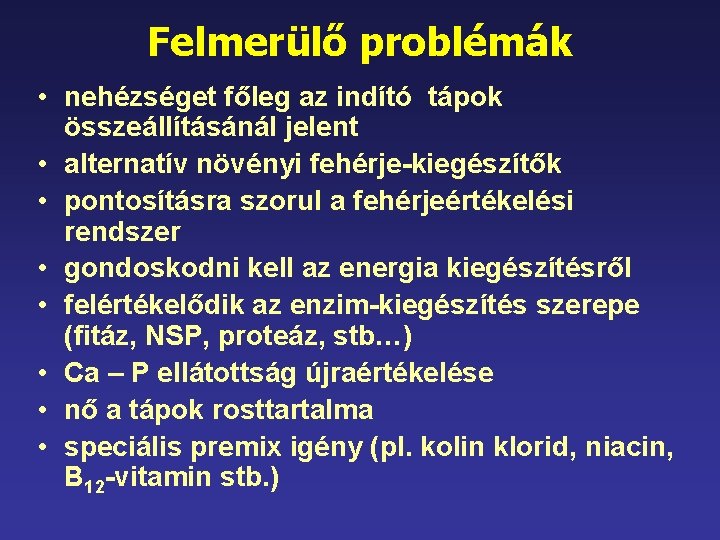 Felmerülő problémák

• nehézséget főleg az indító tápok összeállításánál jelent
• alternatív növényi fehérje-kiegészítők
• pontosításra szorul a fehérjeértékelési rendszer
• gondoskodni kell az energia kiegészítésről
• felértékelődik az enzim-kiegészítés szerepe (fitáz, NSP, proteáz, stb…)
• Ca – P ellátottság újraértékelése
• nő a tápok rosttartalma
• speciális premix igény (pl. kolin klorid, niacin, $B_{12}$-vitamin stb.)